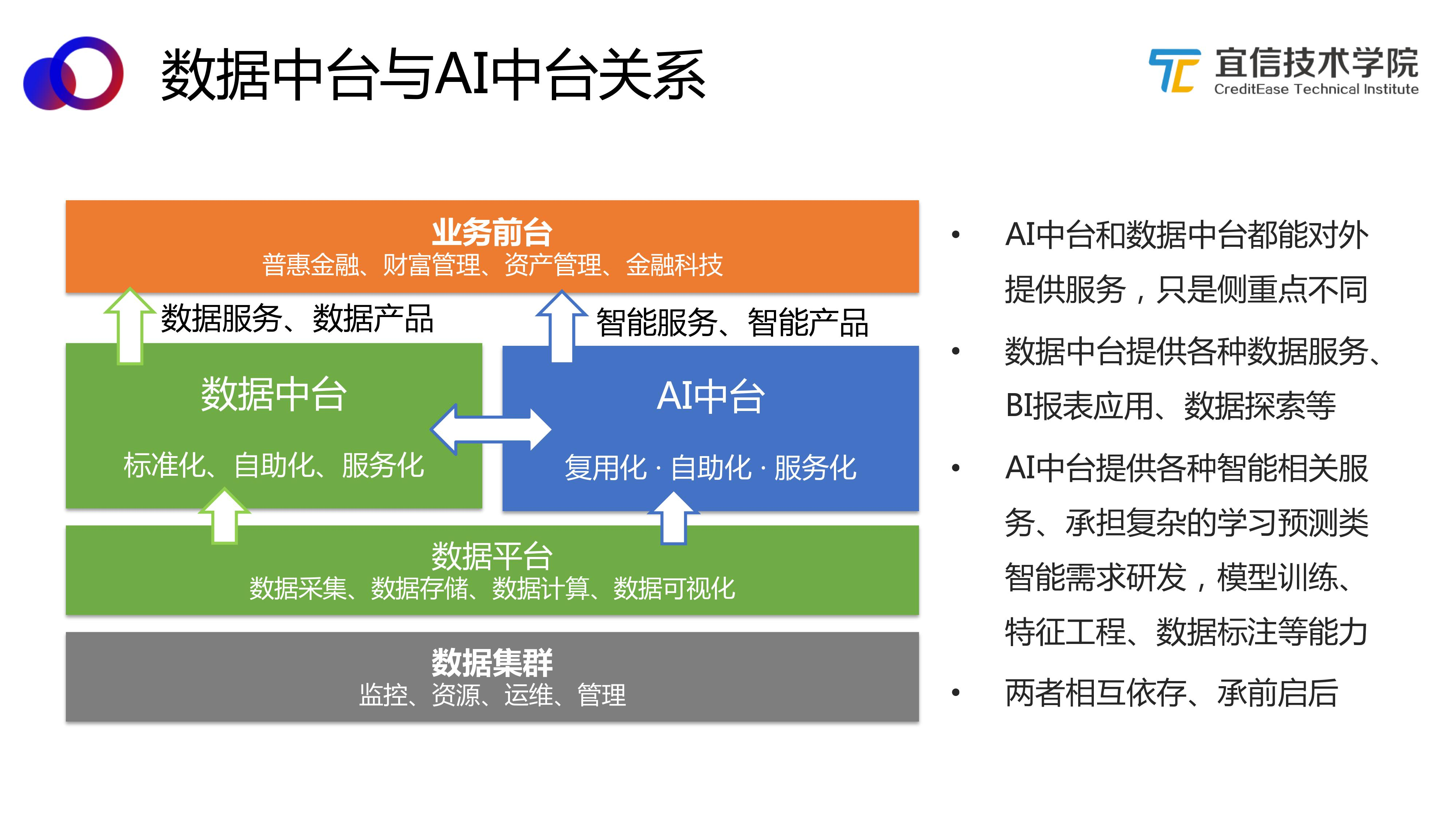 数据中台与AI中台关系

宜信技术学院
CreditEase Technical Institute

业务前台
普惠金融、财富管理、资产管理、金融科技

数据服务、数据产品

智能服务、智能产品

数据中台
标准化、自助化、服务化

AI中台
复用化 · 自助化 · 服务化

数据平台
数据采集、数据存储、数据计算、数据可视化

数据集群
监控、资源、运维、管理

• AI中台和数据中台都能对外提供服务，只是侧重点不同

• 数据中台提供各种数据服务、BI报表应用、数据探索等

• AI中台提供各种智能相关服务、承担复杂的学习预测类智能需求研发，模型训练、特征工程、数据标注等能力

• 两者相互依存、承前启后